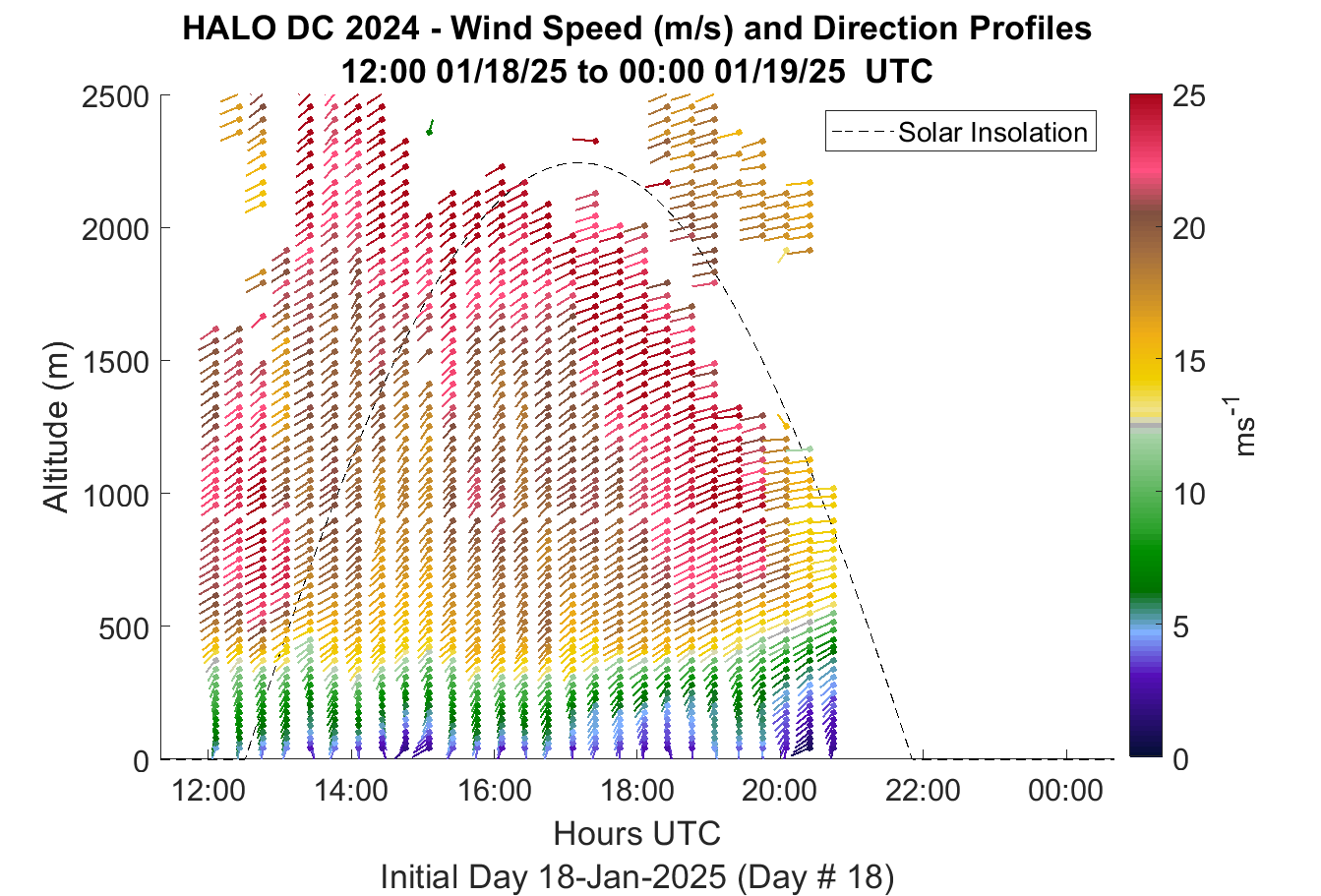 HALO DC 2024 - Wind Speed (m/s) and Direction Profiles
12:00 01/18/25 to 00:00 01/19/25 UTC

Solar Insolation

Altitude (m)

2500
2000
1500
1000
500
0

12:00
14:00
16:00
18:00
20:00
22:00
00:00

Hours UTC

Initial Day 18-Jan-2025 (Day # 18)

25
20
15
10
5
0

$ms^{-1}$